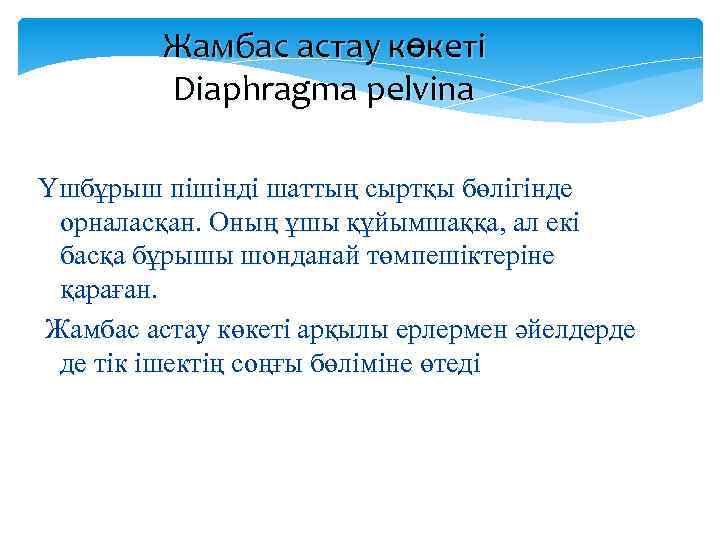 Жамбас астау көкеті
Diaphragma pelvina

Үшбұрыш пішінді шаттың сыртқы бөлігінде орналасқан. Оның ұшы құйымшаққа, ал екі басқа бұрышы шонданай төмпешіктеріне қараған.

Жамбас астау көкеті арқылы ерлермен әйелдерде де тік ішектің соңғы бөліміне өтеді